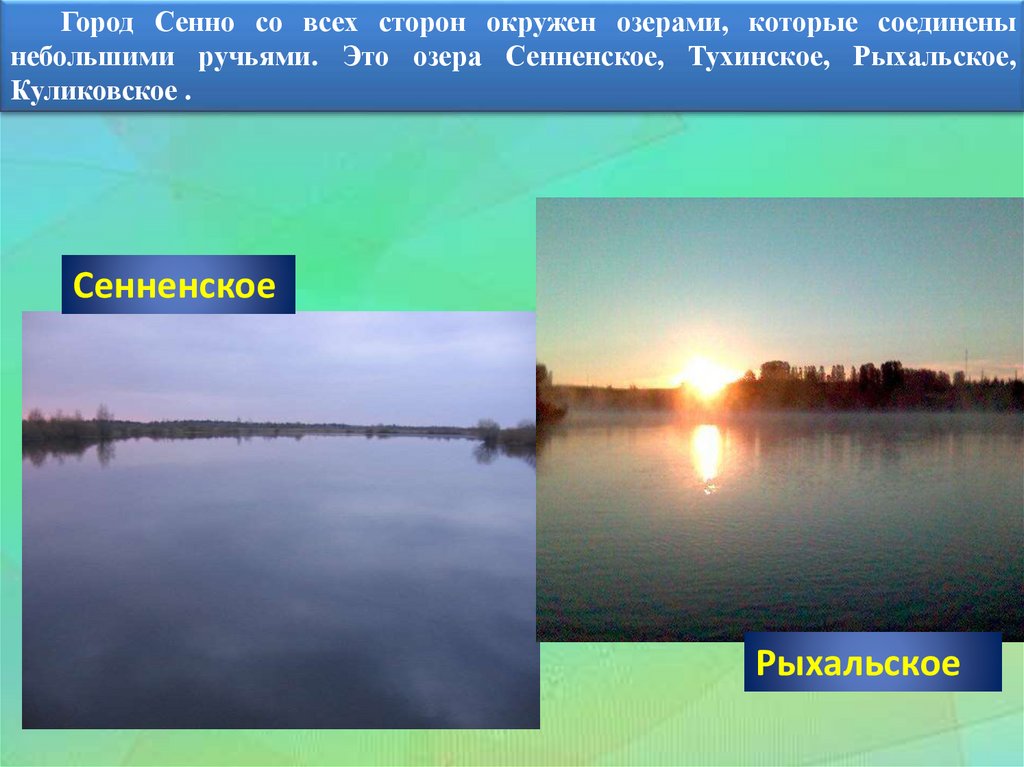 Город Сенно со всех сторон окружен озерами, которые соединены небольшими ручьями. Это озера Сенненское, Тухинское, Рыхальское, Куликовское .

Сенненское

Рыхальское